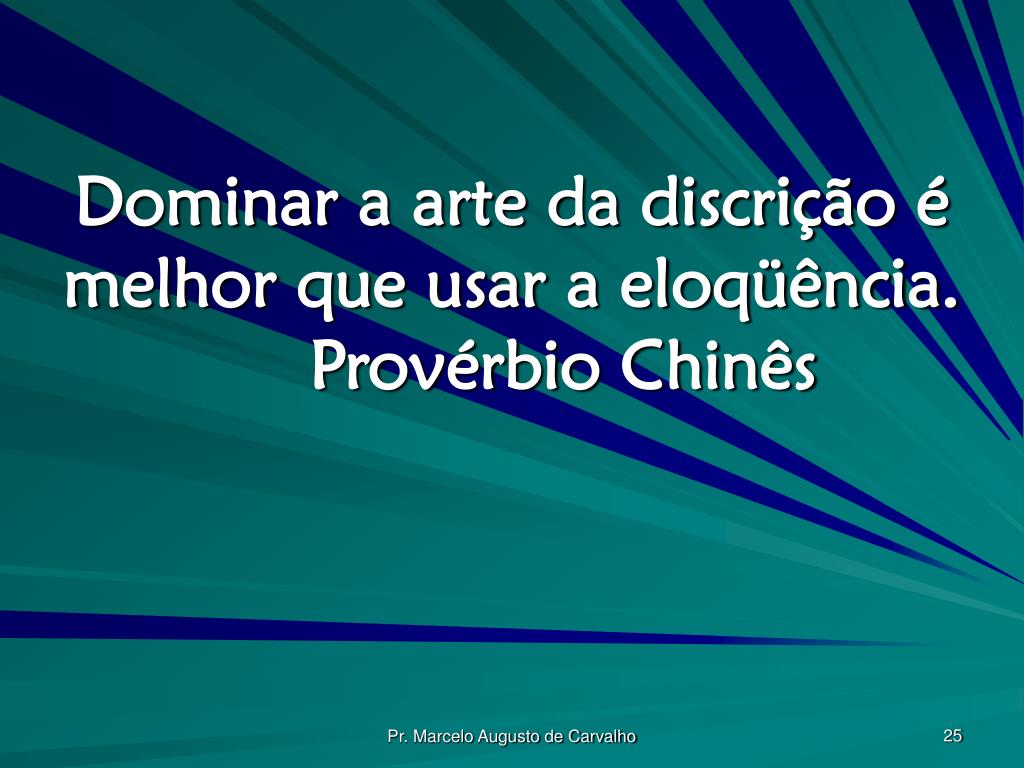 Dominar a arte da discrição é melhor que usar a eloqüência.
Provérbio Chinês

Pr. Marcelo Augusto de Carvalho

25